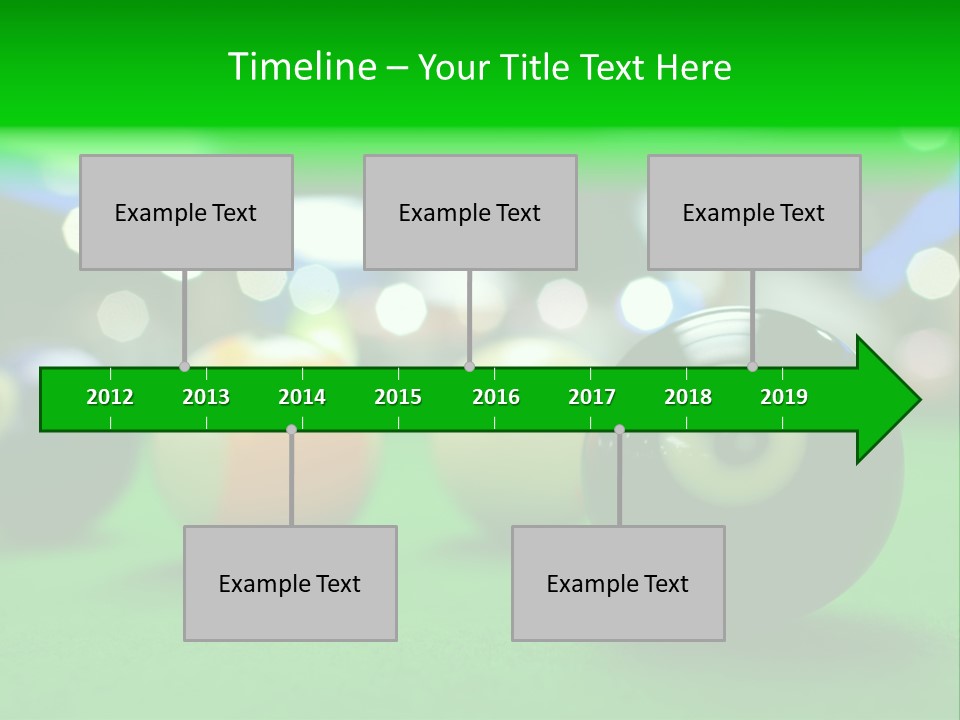 Timeline – Your Title Text Here

Example Text

Example Text

Example Text

2012 2013 2014 2015 2016 2017 2018 2019

Example Text

Example Text